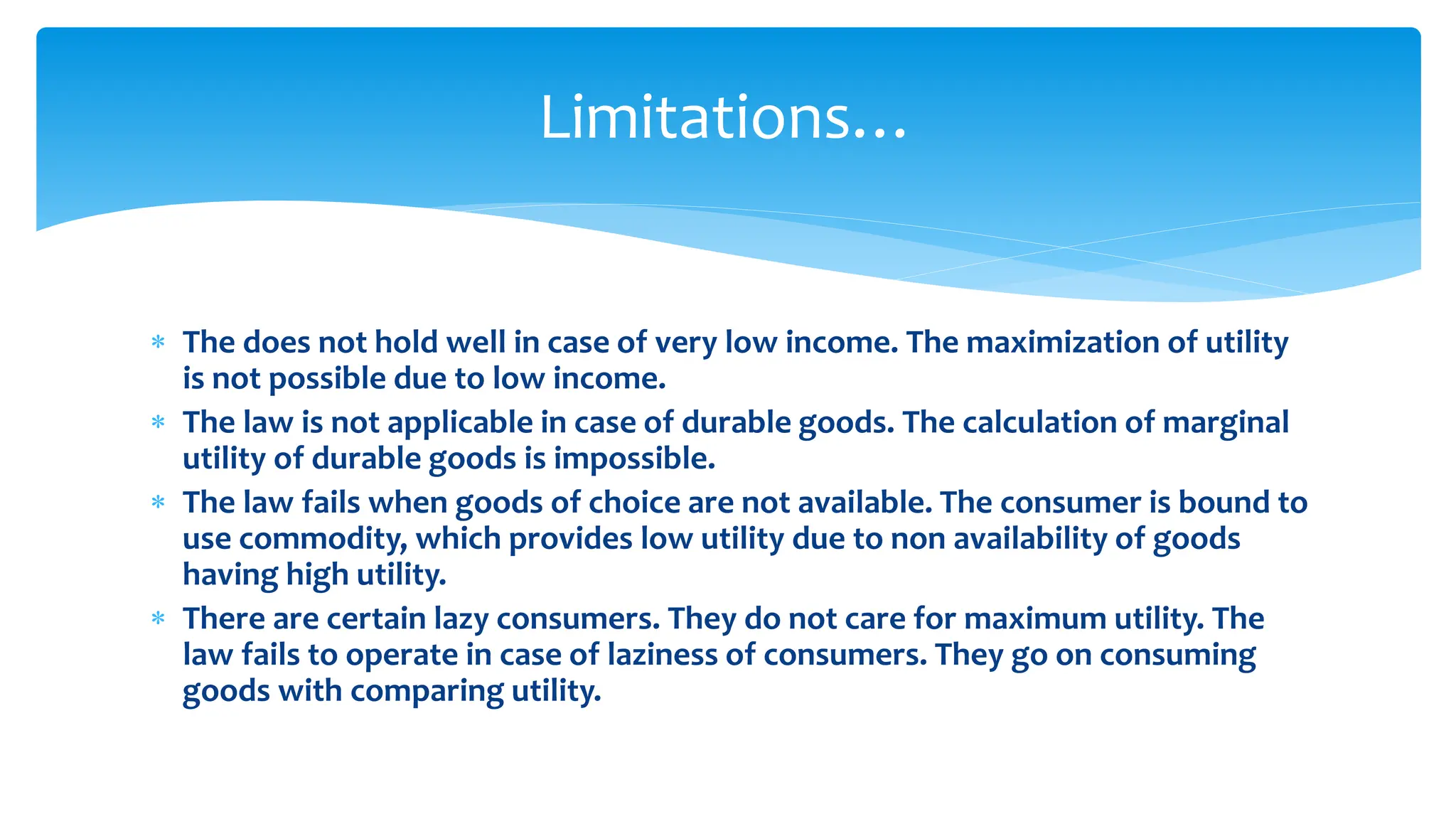 Limitations…

* The does not hold well in case of very low income. The maximization of utility is not possible due to low income.
* The law is not applicable in case of durable goods. The calculation of marginal utility of durable goods is impossible.
* The law fails when goods of choice are not available. The consumer is bound to use commodity, which provides low utility due to non availability of goods having high utility.
* There are certain lazy consumers. They do not care for maximum utility. The law fails to operate in case of laziness of consumers. They go on consuming goods with comparing utility.